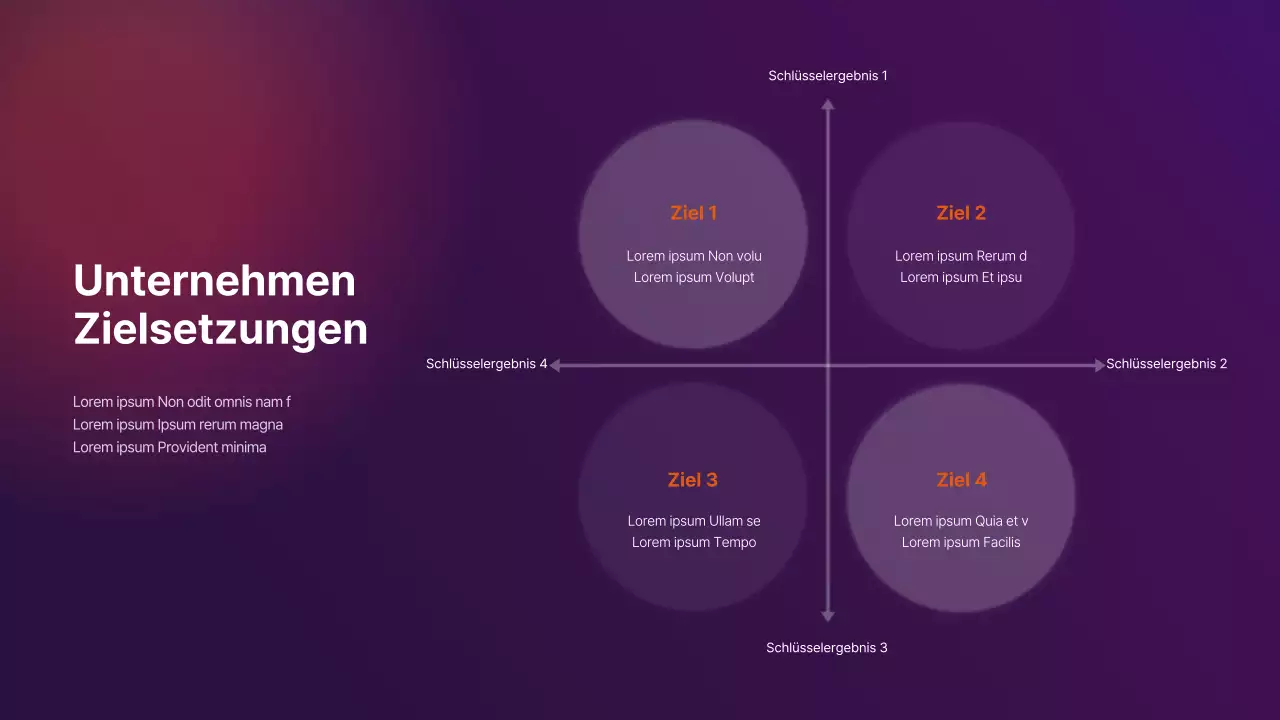 Unternehmen Zielsetzungen

Lorem ipsum Non odit omnis nam f
Lorem ipsum Ipsum rerum magna
Lorem ipsum Provident minima

Schlüsselergebnis 1

Ziel 1
Lorem ipsum Non volu
Lorem ipsum Volupt

Ziel 2
Lorem ipsum Rerum d
Lorem ipsum Et ipsu

Schlüsselergebnis 4

Schlüsselergebnis 2

Ziel 3
Lorem ipsum Ullam se
Lorem ipsum Tempo

Ziel 4
Lorem ipsum Quia et v
Lorem ipsum Facilis

Schlüsselergebnis 3